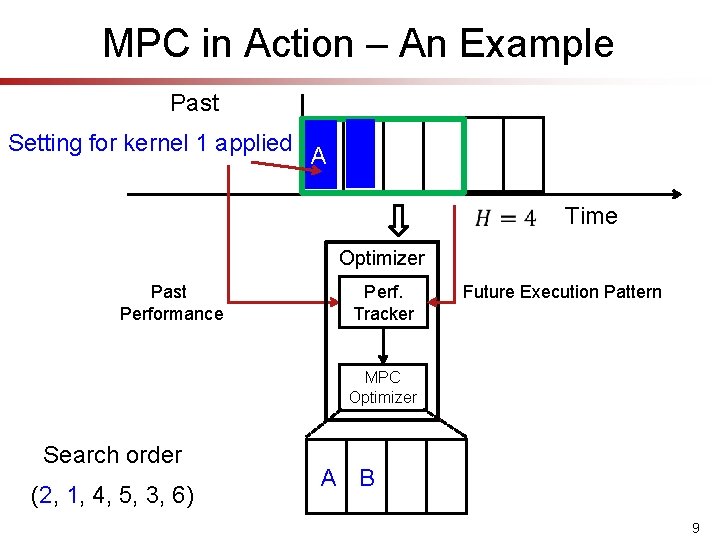 MPC in Action – An Example

Past

Setting for kernel 1 applied

A

$H = 4$

Time

Optimizer

Past Performance

Perf. Tracker

Future Execution Pattern

MPC Optimizer

Search order

(2, 1, 4, 5, 3, 6)

A

B

9